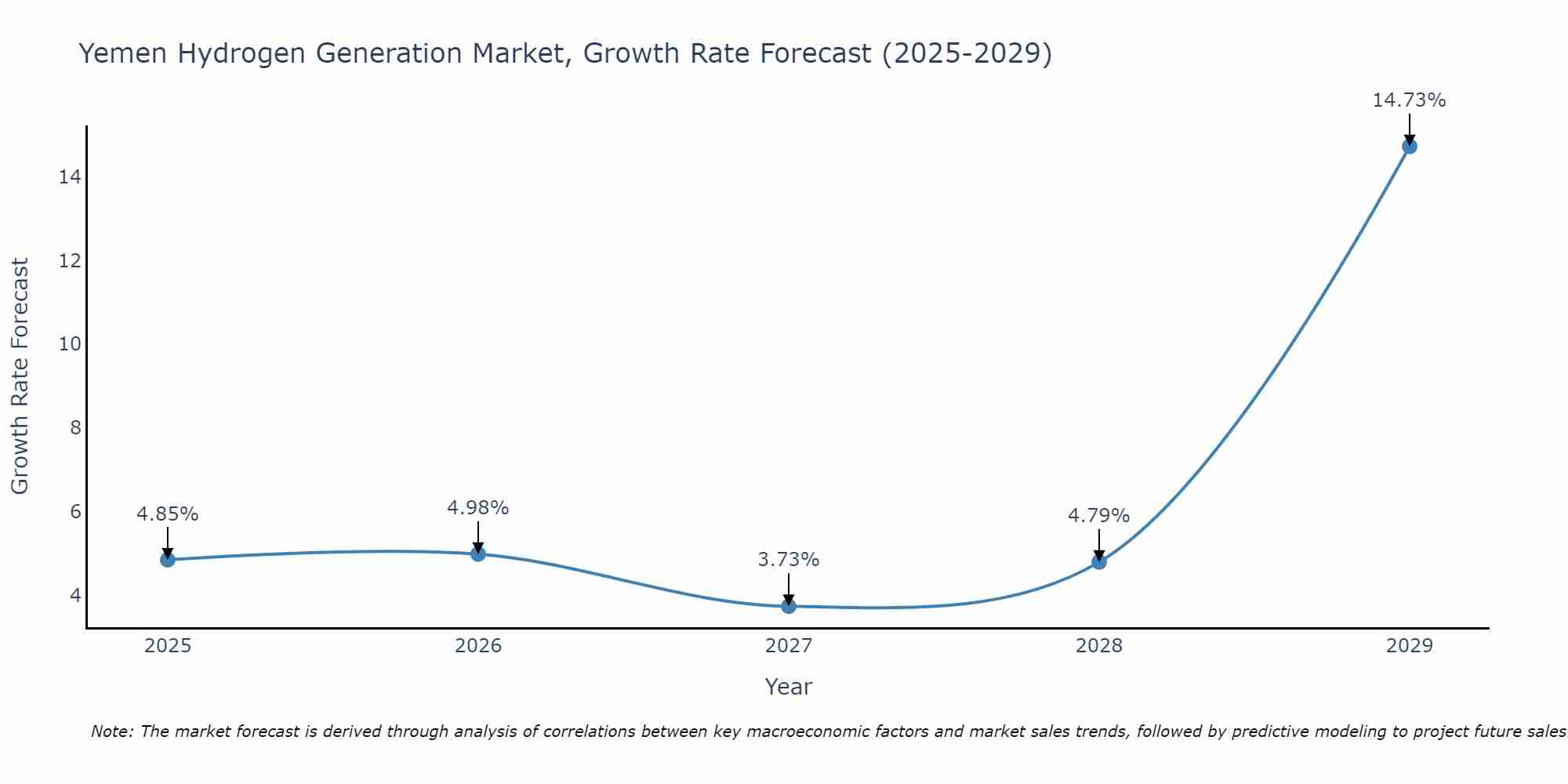 Yemen Hydrogen Generation Market, Growth Rate Forecast (2025-2029)

Growth Rate Forecast

14
12
10
8
6
4

4.85%
4.98%
3.73%
4.79%
14.73%

2025
2026
2027
2028
2029

Year

Note: The market forecast is derived through analysis of correlations between key macroeconomic factors and market sales trends, followed by predictive modeling to project future sales